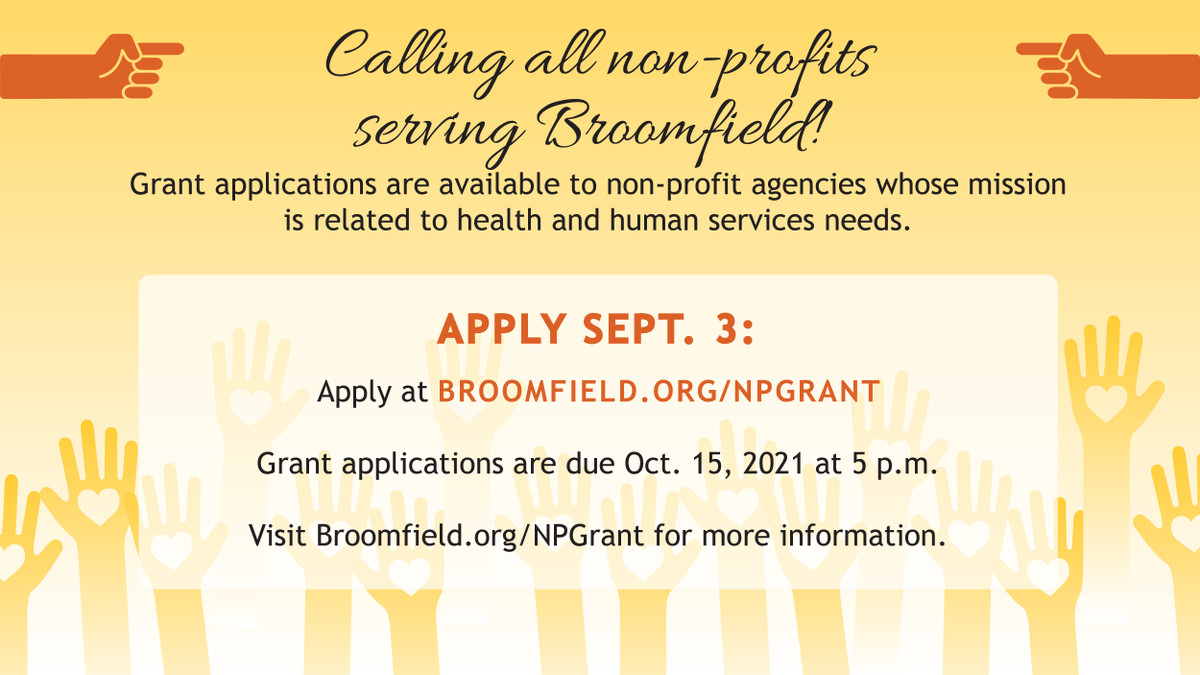 Calling all non-profits serving Broomfield!

Grant applications are available to non-profit agencies whose mission is related to health and human services needs.

APPLY SEPT. 3:

Apply at BROOMFIELD.ORG/NPGRANT

Grant applications are due Oct. 15, 2021 at 5 p.m.

Visit Broomfield.org/NPGrant for more information.